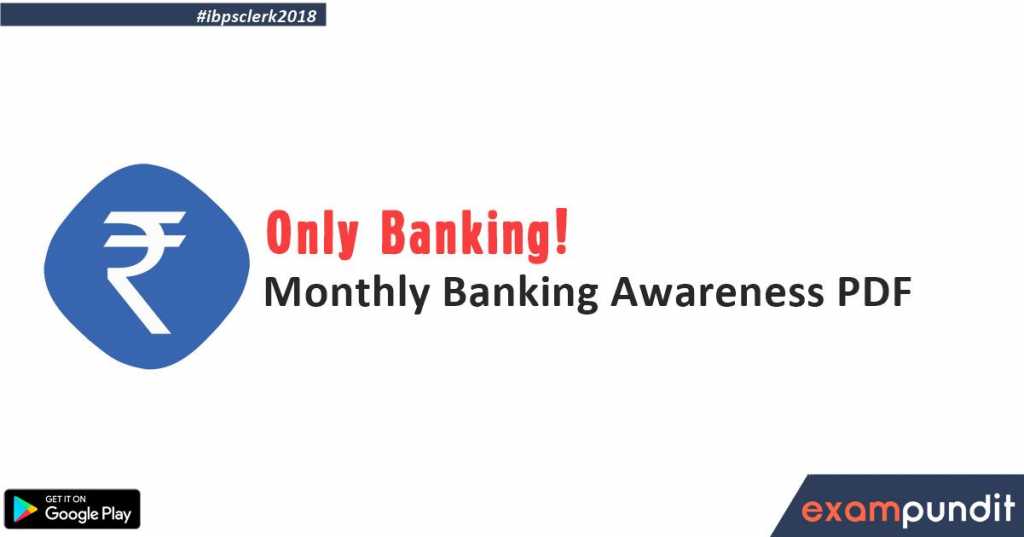 #ibpsclerk2018

₹

Only Banking!

Monthly Banking Awareness PDF

GET IT ON
Google Play

exampundit